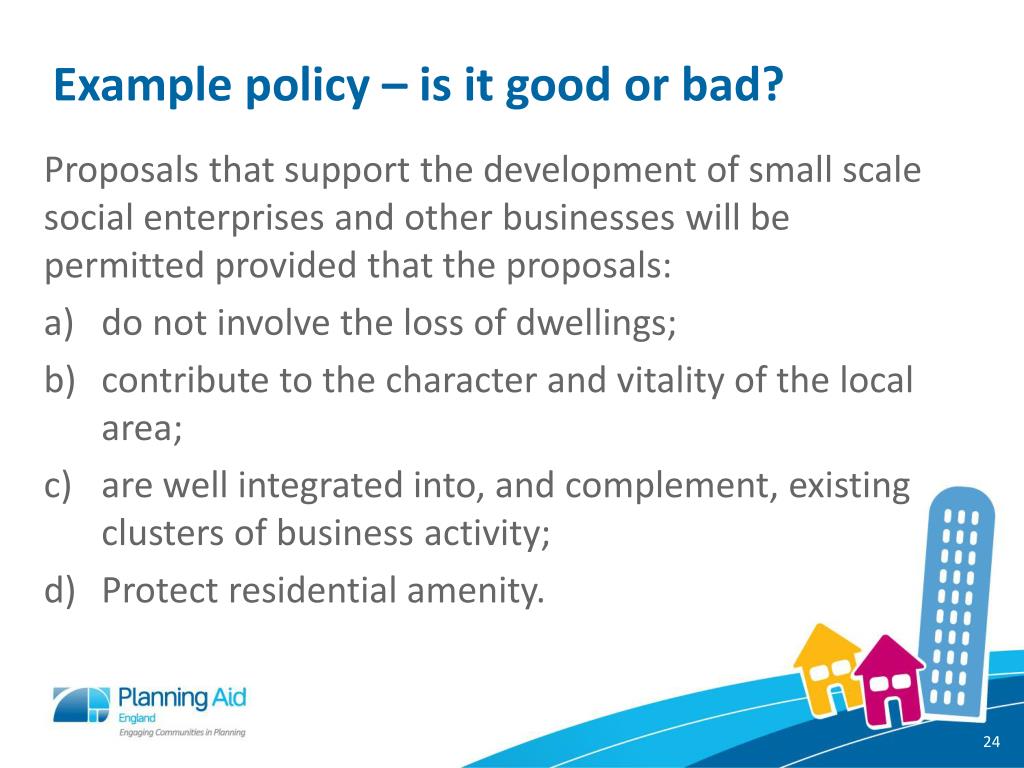 Example policy – is it good or bad?

Proposals that support the development of small scale social enterprises and other businesses will be permitted provided that the proposals:

a) do not involve the loss of dwellings;

b) contribute to the character and vitality of the local area;

c) are well integrated into, and complement, existing clusters of business activity;

d) Protect residential amenity.

Planning Aid
England
Engaging Communities in Planning

24